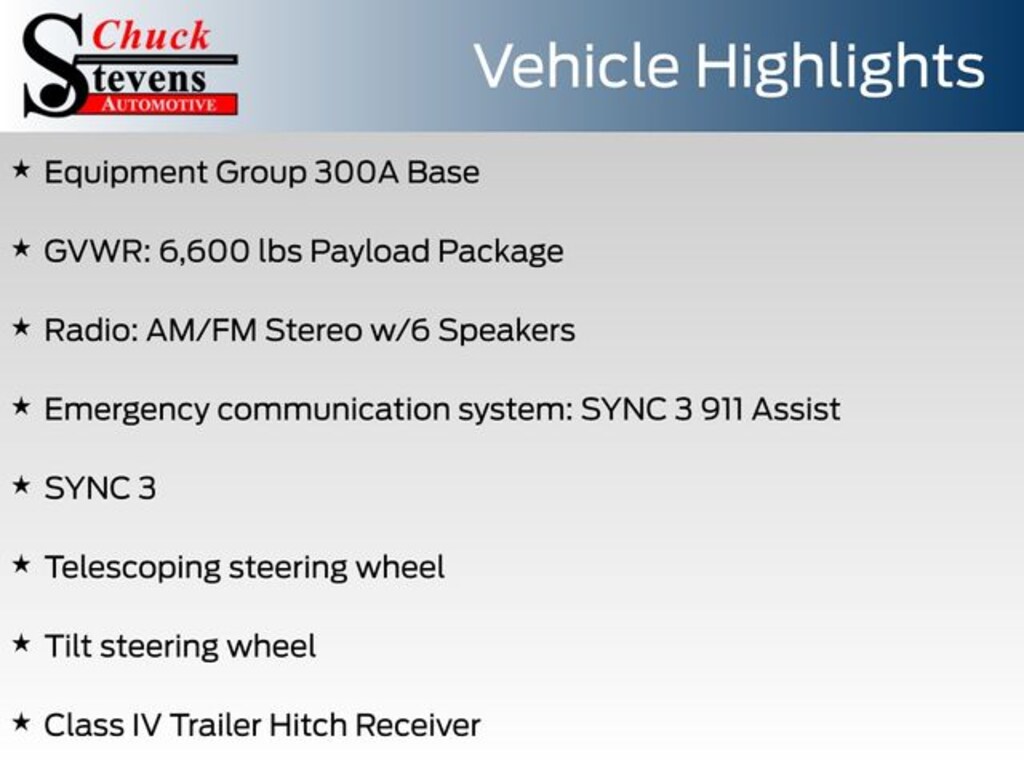 Chuck
Stevens
AUTOMOTIVE

Vehicle Highlights

★ Equipment Group 300A Base

★ GVWR: 6,600 lbs Payload Package

★ Radio: AM/FM Stereo w/6 Speakers

★ Emergency communication system: SYNC 3 911 Assist

★ SYNC 3

★ Telescoping steering wheel

★ Tilt steering wheel

★ Class IV Trailer Hitch Receiver